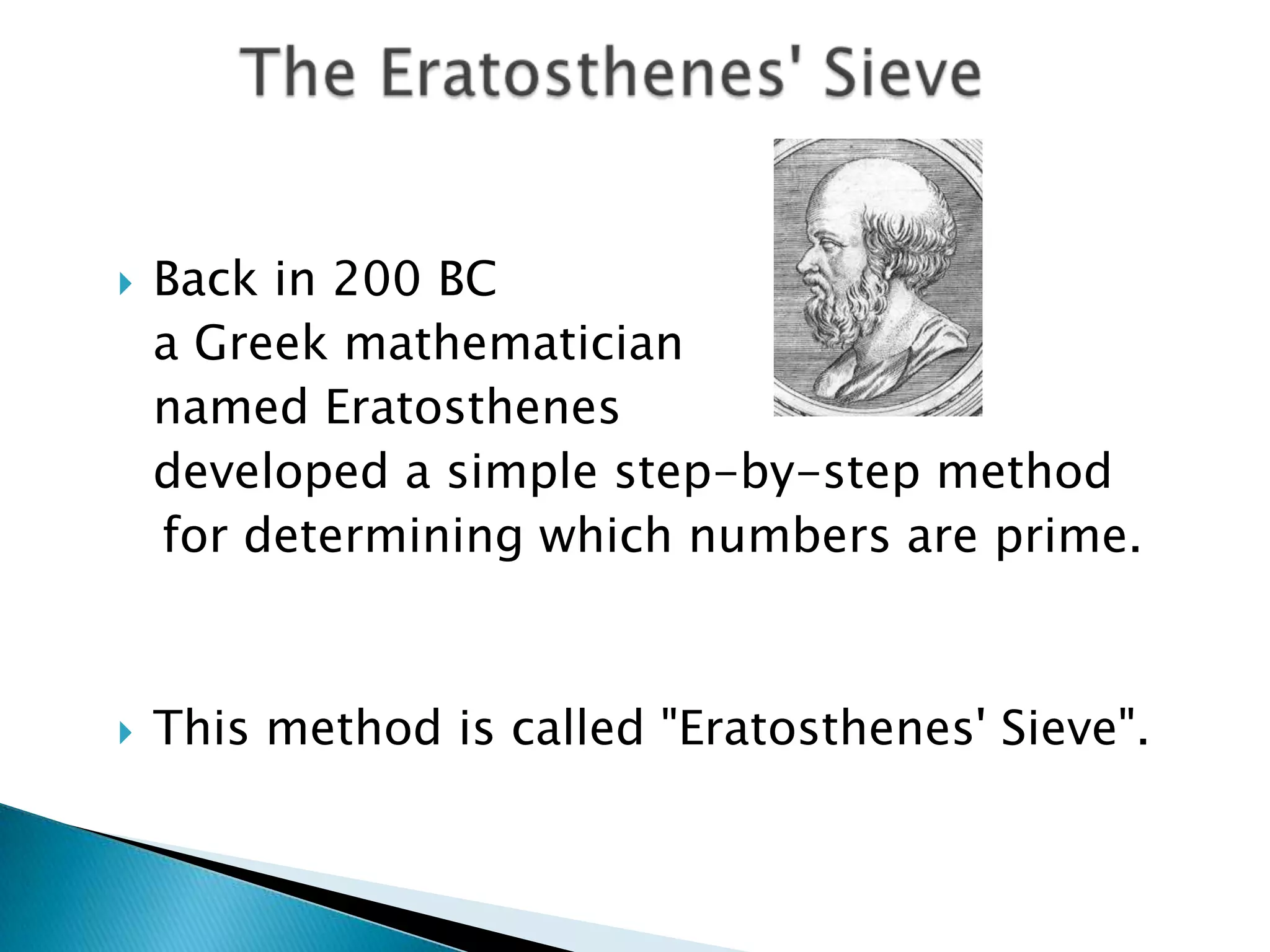 The Eratosthenes' Sieve

Back in 200 BC a Greek mathematician named Eratosthenes developed a simple step-by-step method for determining which numbers are prime.

This method is called "Eratosthenes' Sieve".